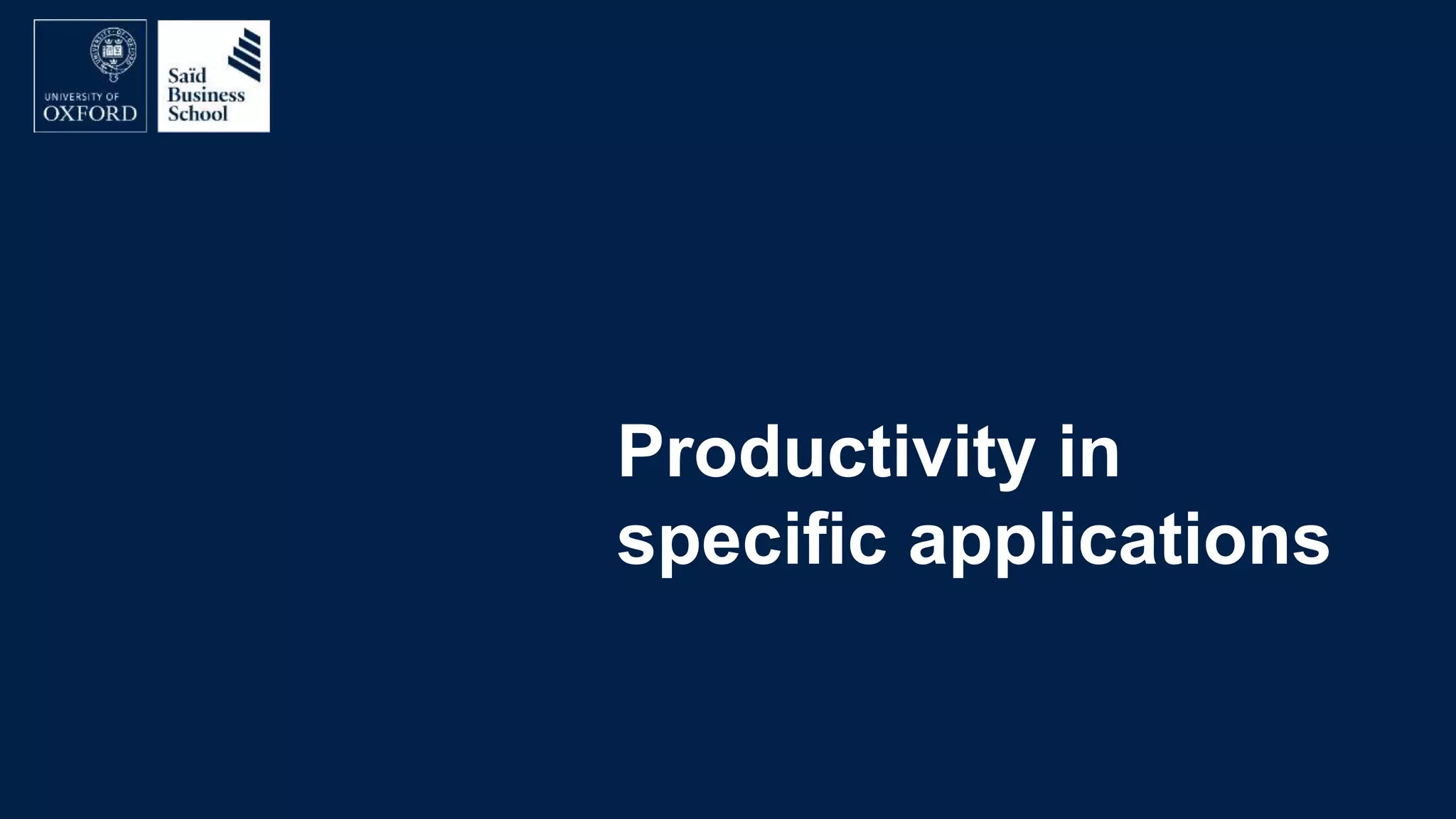 UNIVERSITY OF
OXFORD

Saïd
Business
School

Productivity in specific applications